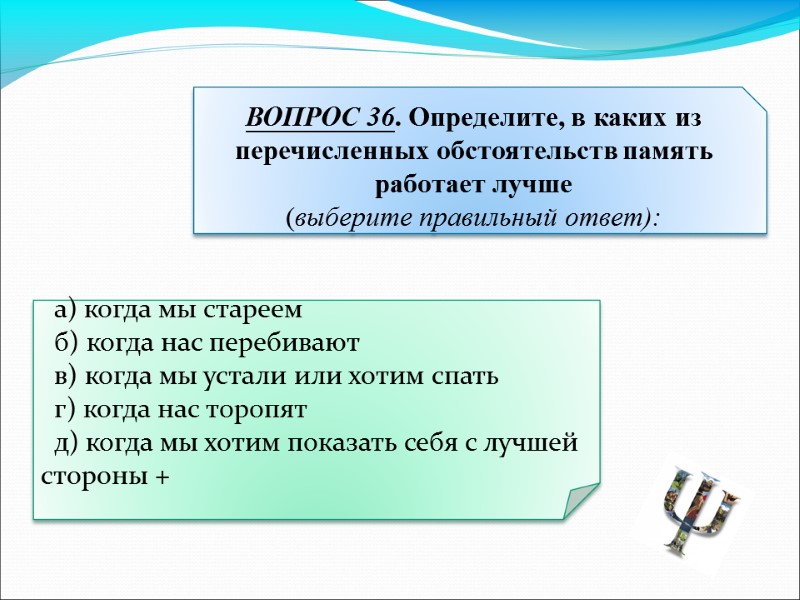 ВОПРОС 36. Определите, в каких из перечисленных обстоятельств память работает лучше
(выберите правильный ответ):

а) когда мы стареем
б) когда нас перебивают
в) когда мы устали или хотим спать
г) когда нас торопят
д) когда мы хотим показать себя с лучшей стороны +

Ψ